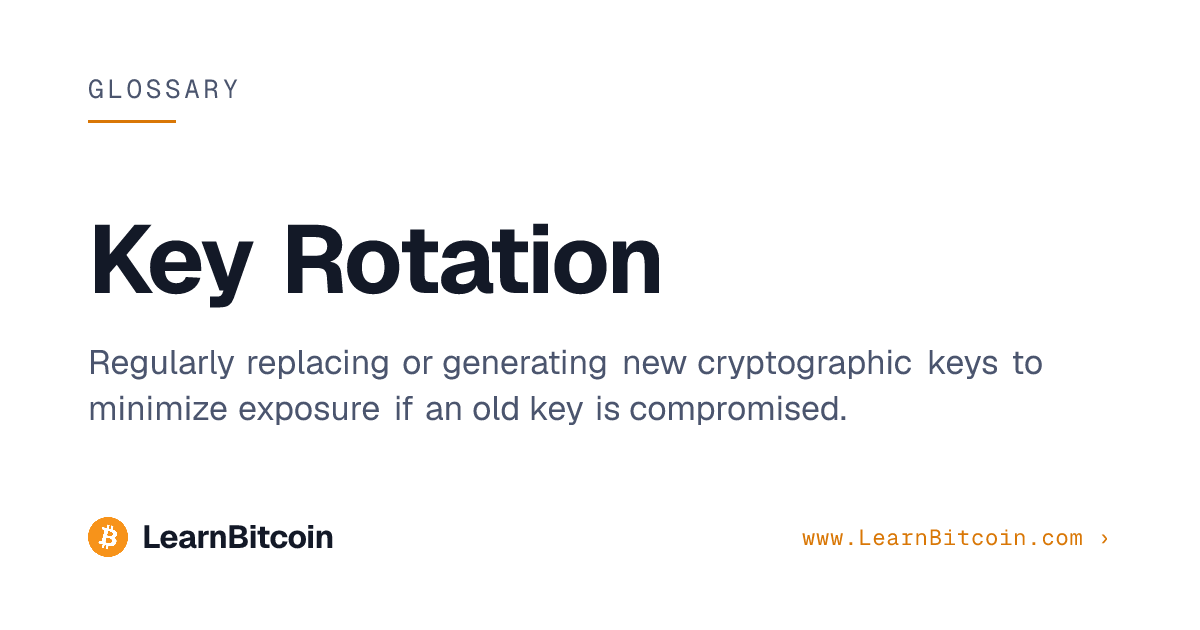 GLOSSARY

Key Rotation

Regularly replacing or generating new cryptographic keys to minimize exposure if an old key is compromised.

LearnBitcoin

www.LearnBitcoin.com ›